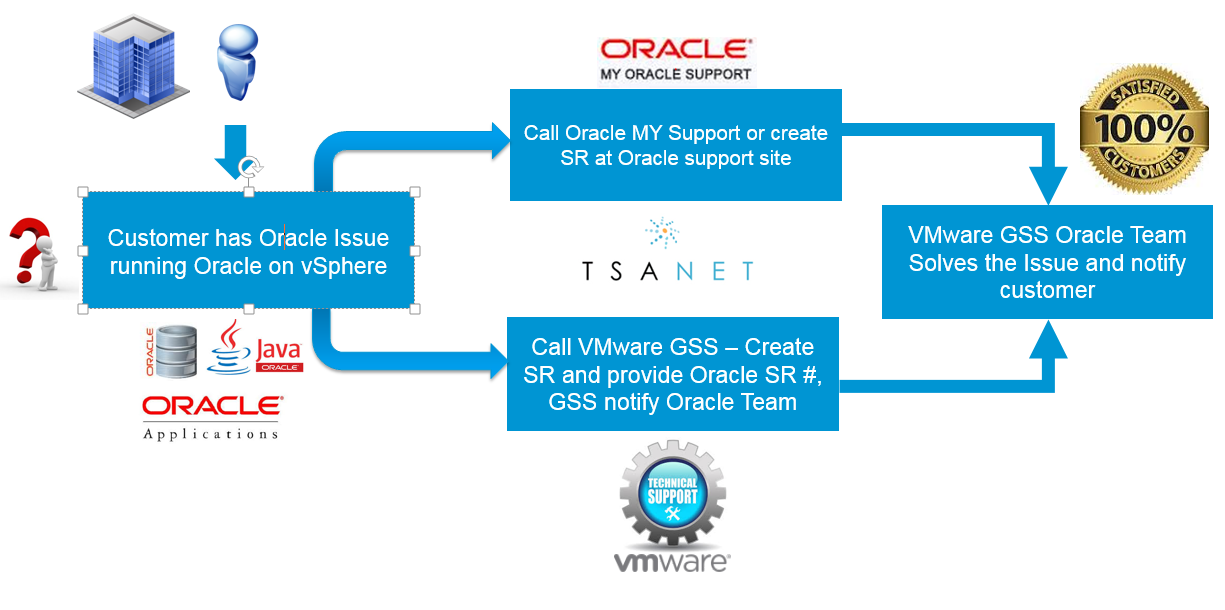 Customer has Oracle Issue running Oracle on vSphere

ORACLE Java ORACLE

ORACLE
Applications

ORACLE
MY ORACLE SUPPORT

Call Oracle MY Support or create SR at Oracle support site

TSANET

Call VMware GSS – Create SR and provide Oracle SR #, GSS notify Oracle Team

TECHNICAL SUPPORT
vmware

SATISFIED 100% CUSTOMERS

VMware GSS Oracle Team Solves the Issue and notify customer